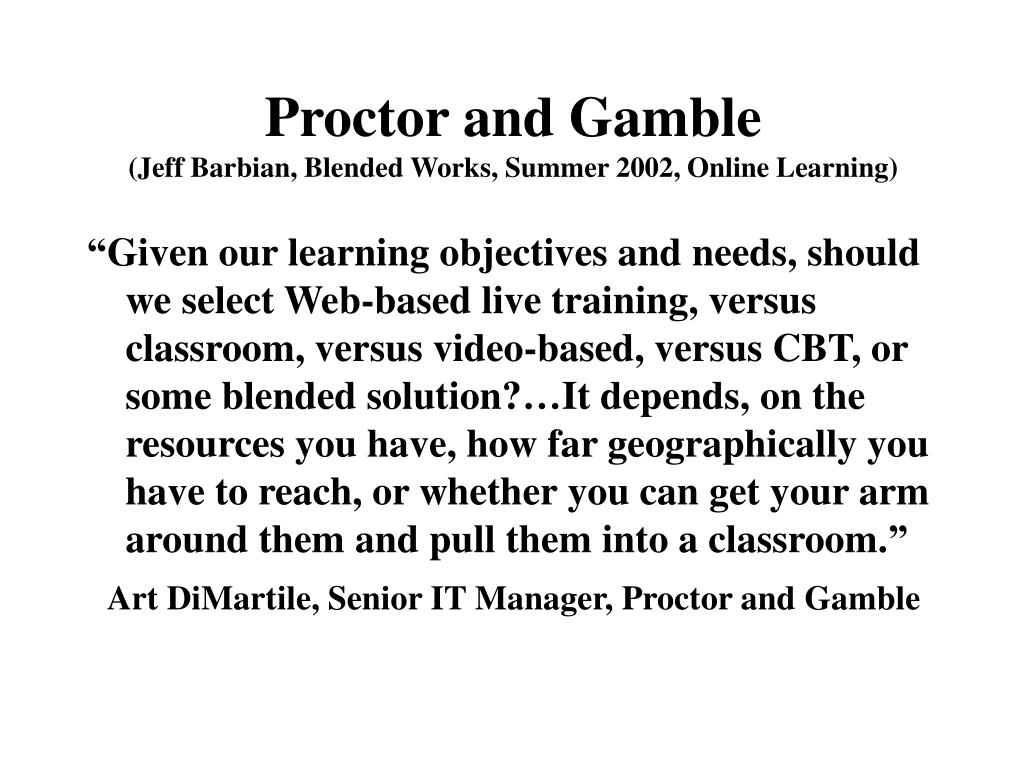 Proctor and Gamble
(Jeff Barbian, Blended Works, Summer 2002, Online Learning)

“Given our learning objectives and needs, should we select Web-based live training, versus classroom, versus video-based, versus CBT, or some blended solution?…It depends, on the resources you have, how far geographically you have to reach, or whether you can get your arm around them and pull them into a classroom.”

Art DiMartile, Senior IT Manager, Proctor and Gamble